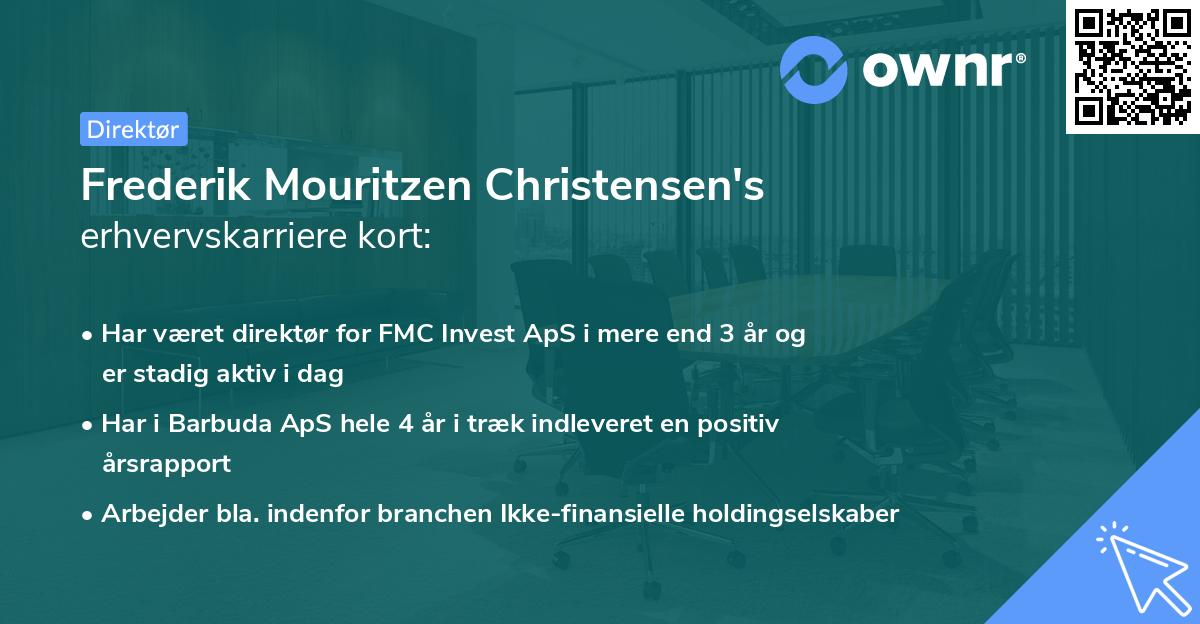 ownr®

Direktør

Frederik Mouritzen Christensen's erhvervskarriere kort:

• Har været direktør for FMC Invest ApS i mere end 3 år og er stadig aktiv i dag

• Har i Barbuda ApS hele 4 år i træk indleveret en positiv årsrapport

• Arbejder bla. indenfor branchen Ikke-finansielle holdingselskaber